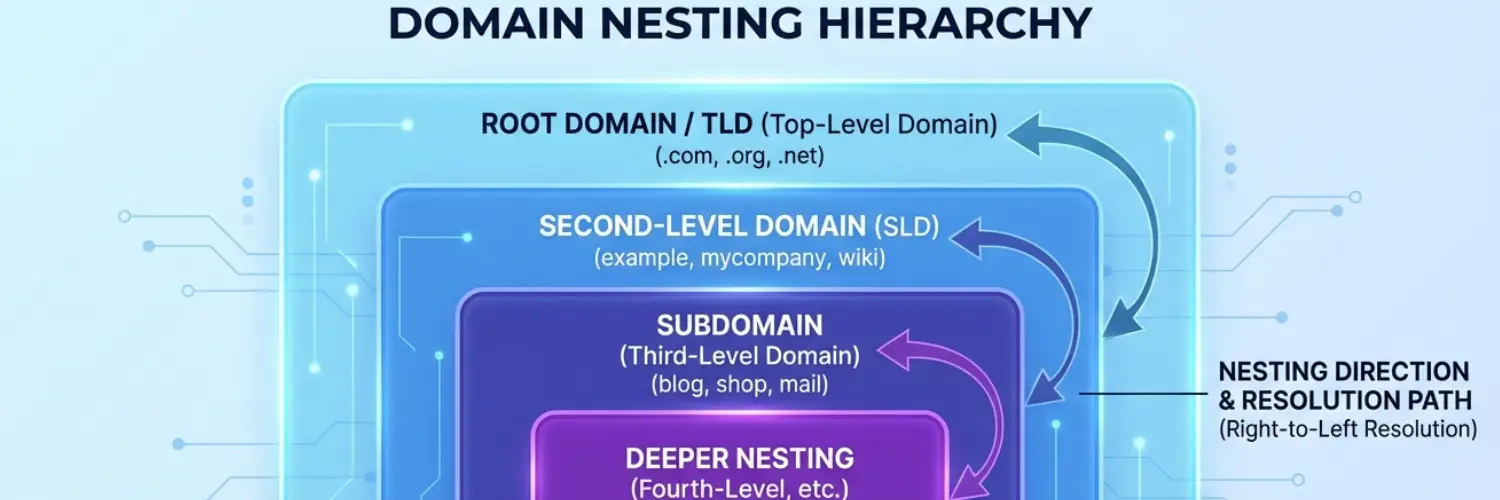 DOMAIN NESTING HIERARCHY

ROOT DOMAIN / TLD (Top-Level Domain)
(.com, .org, .net)

SECOND-LEVEL DOMAIN (SLD)
(example, mycompany, wiki)

SUBDOMAIN
(Third-Level Domain)
(blog, shop, mail)

DEEPER NESTING
(Fourth-Level, etc.)

NESTING DIRECTION & RESOLUTION PATH
(Right-to-Left Resolution)